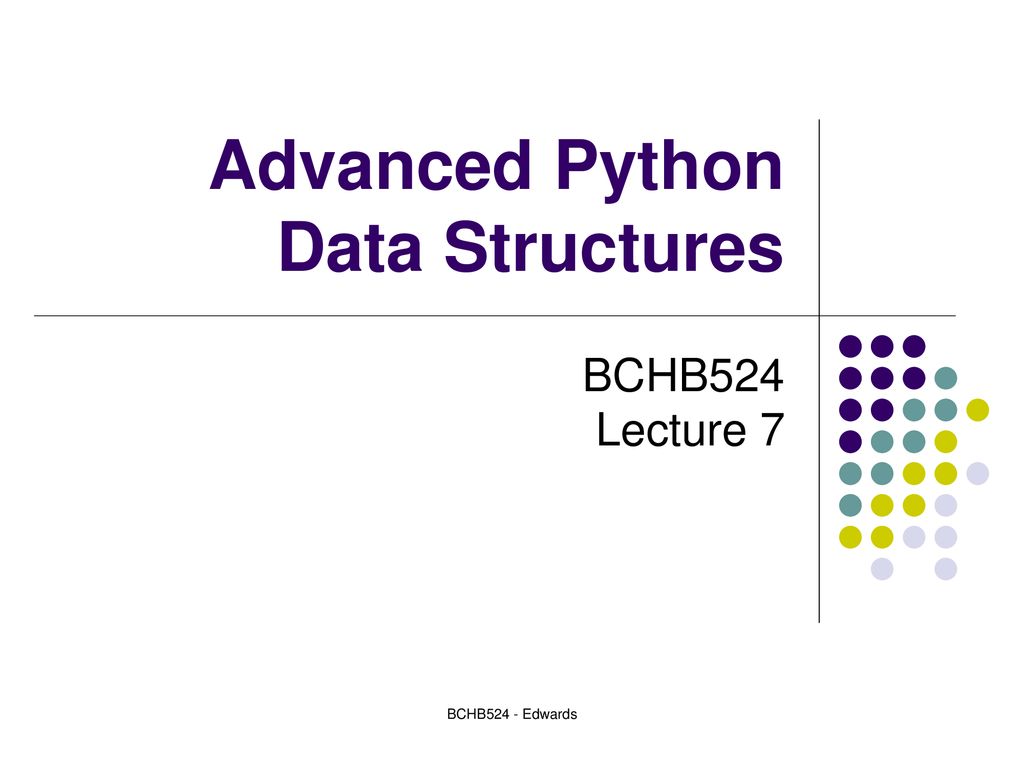 Advanced Python Data Structures

BCHB524
Lecture 7

BCHB524 - Edwards